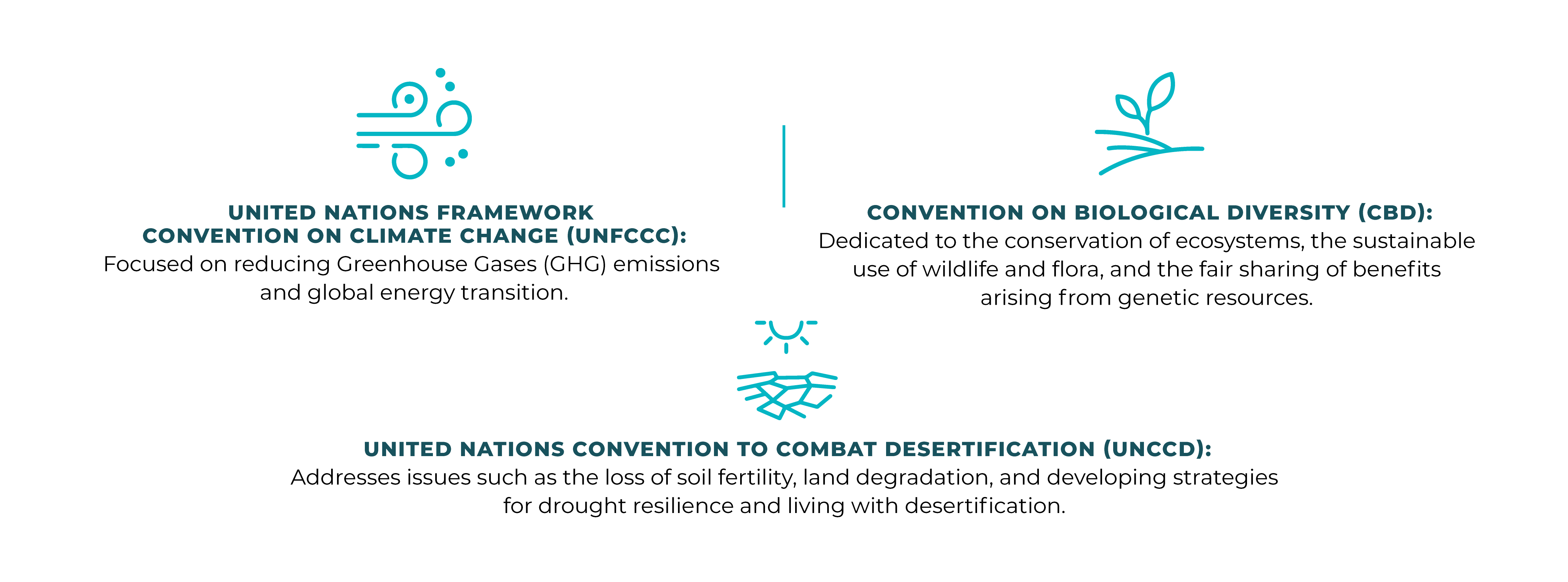 UNITED NATIONS FRAMEWORK CONVENTION ON CLIMATE CHANGE (UNFCCC):
Focused on reducing Greenhouse Gases (GHG) emissions and global energy transition.

CONVENTION ON BIOLOGICAL DIVERSITY (CBD):
Dedicated to the conservation of ecosystems, the sustainable use of wildlife and flora, and the fair sharing of benefits arising from genetic resources.

UNITED NATIONS CONVENTION TO COMBAT DESERTIFICATION (UNCCD):
Addresses issues such as the loss of soil fertility, land degradation, and developing strategies for drought resilience and living with desertification.